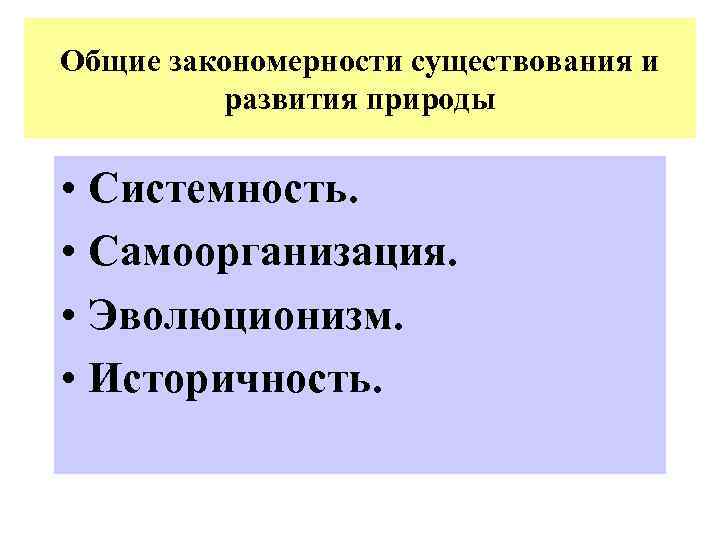 Общие закономерности существования и развития природы

• Системность.
• Самоорганизация.
• Эволюционизм.
• Историчность.